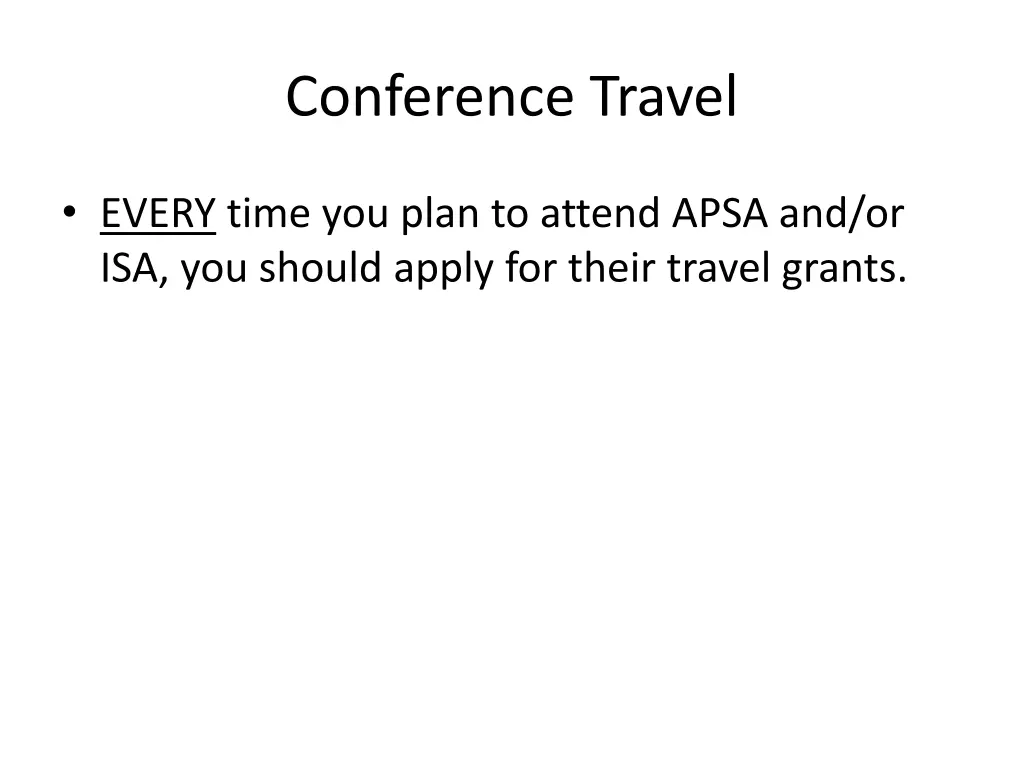 Conference Travel

• EVERY time you plan to attend APSA and/or ISA, you should apply for their travel grants.